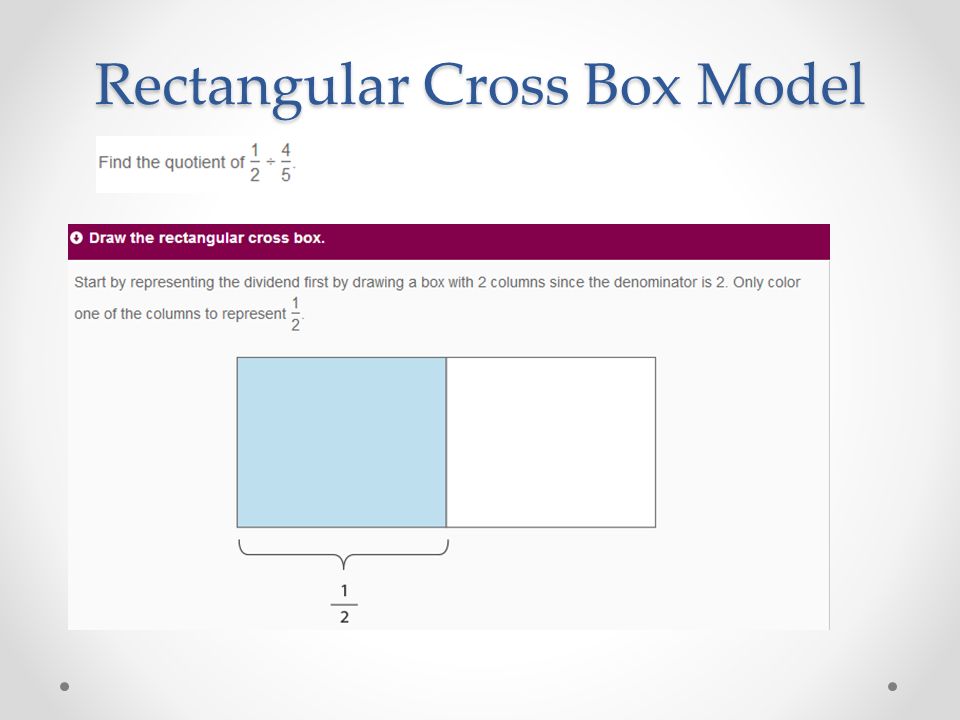 Rectangular Cross Box Model

Find the quotient of $\frac{1}{2} \div \frac{4}{5}$.

Draw the rectangular cross box.

Start by representing the dividend first by drawing a box with 2 columns since the denominator is 2. Only color one of the columns to represent $\frac{1}{2}$.

$\frac{1}{2}$